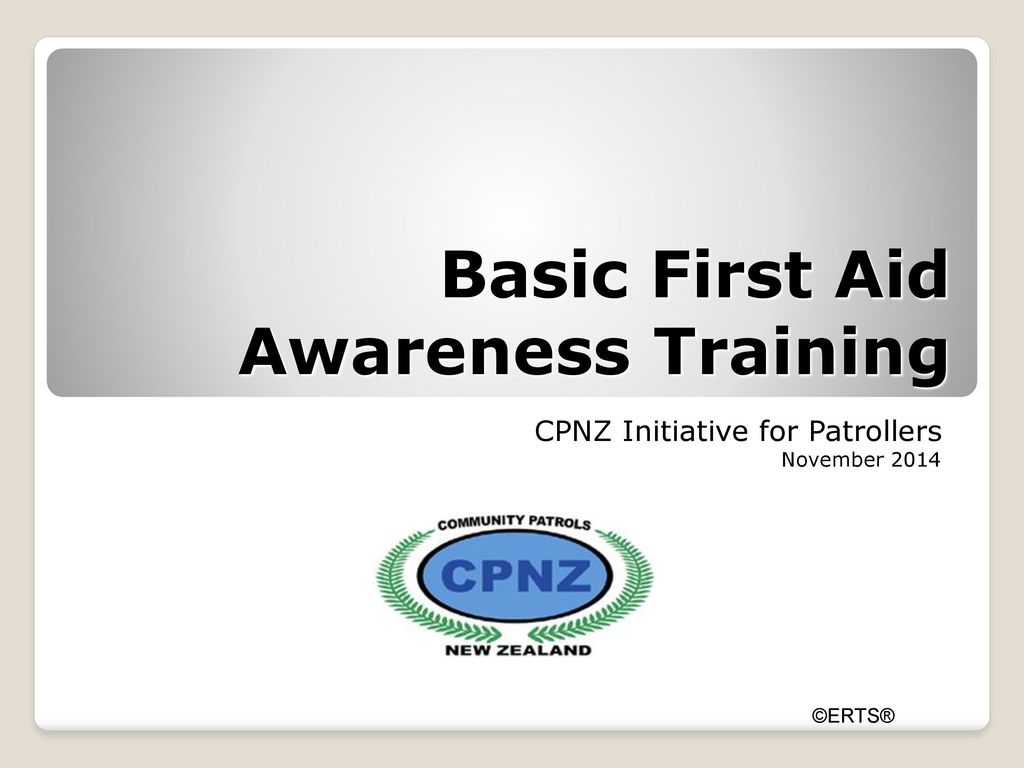 Basic First Aid Awareness Training

CPNZ Initiative for Patrollers
November 2014

COMMUNITY PATROLS
CPNZ
NEW ZEALAND

©ERTS®